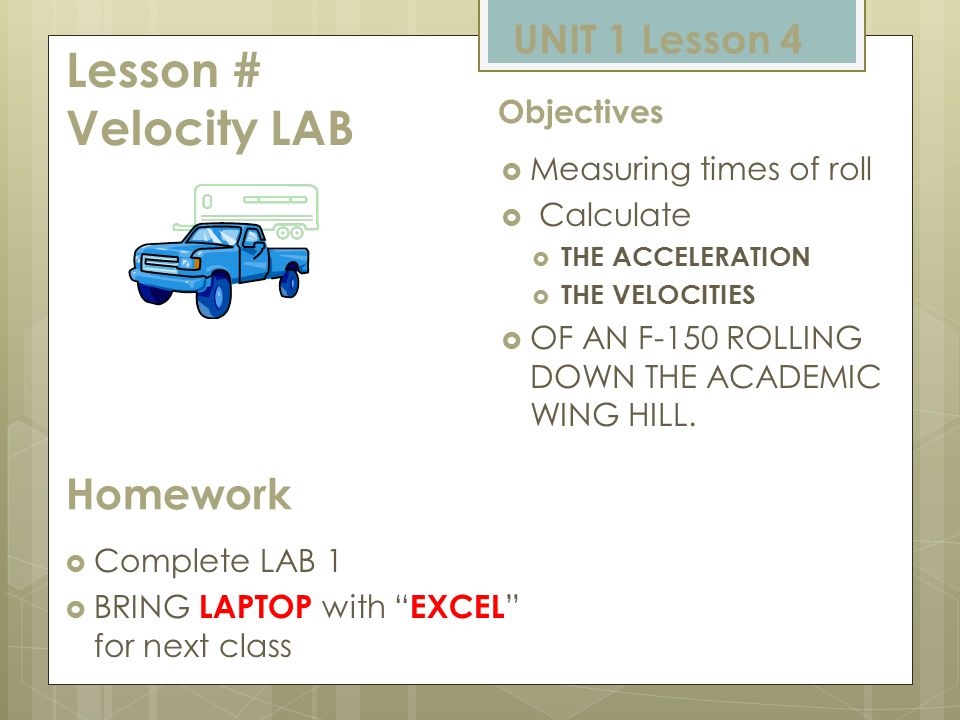 UNIT 1 Lesson 4

Lesson #
Velocity LAB

Objectives

Measuring times of roll

Calculate

THE ACCELERATION

THE VELOCITIES

OF AN F-150 ROLLING DOWN THE ACADEMIC WING HILL.

Homework

Complete LAB 1

BRING LAPTOP with “EXCEL” for next class